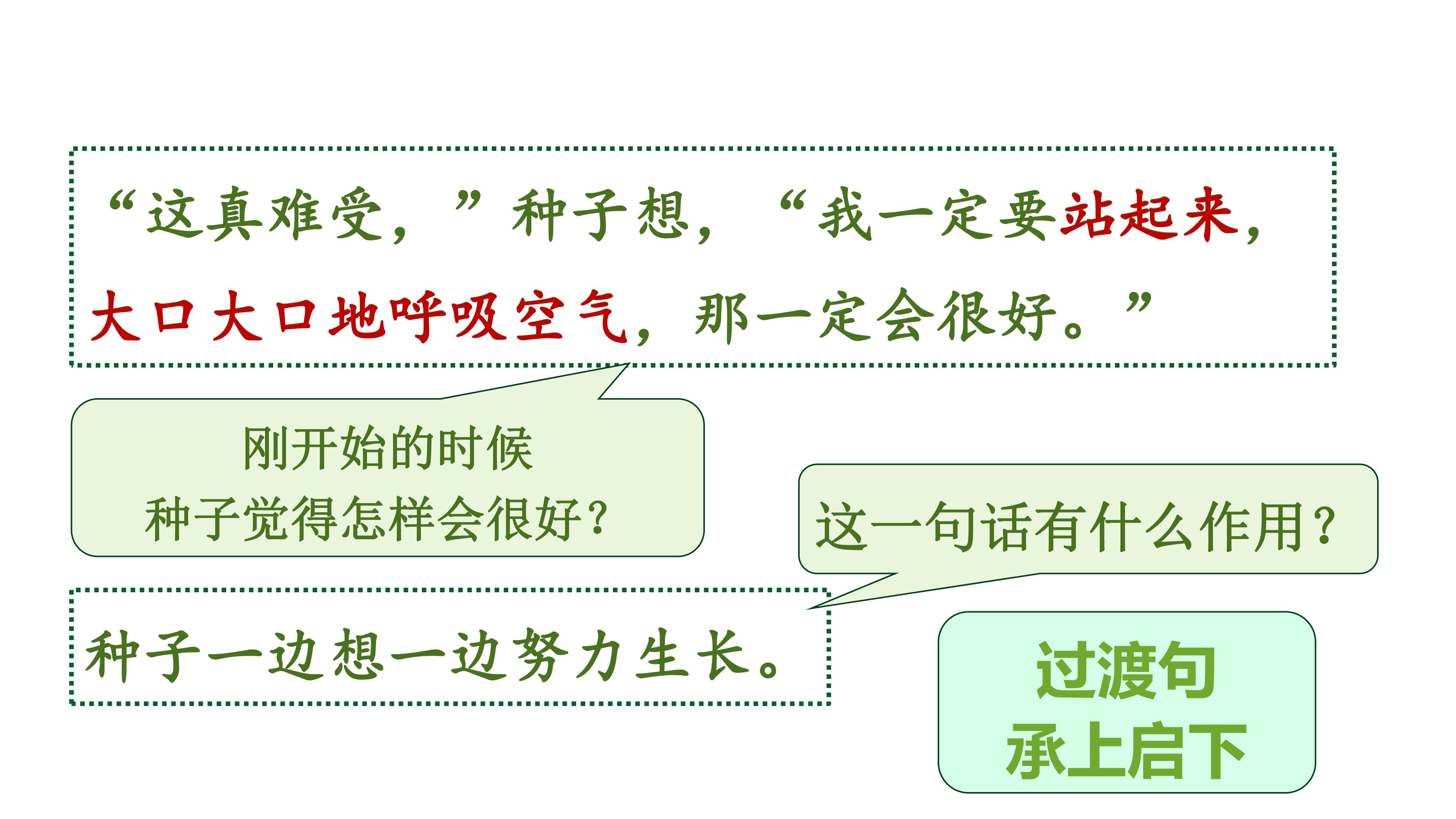 “这真难受，”种子想，“我一定要站起来，大口大口地呼吸空气，那一定会很好。”

刚开始的时候
种子觉得怎样会很好？

这一句话有什么作用？

种子一边想一边努力生长。

过渡句
承上启下